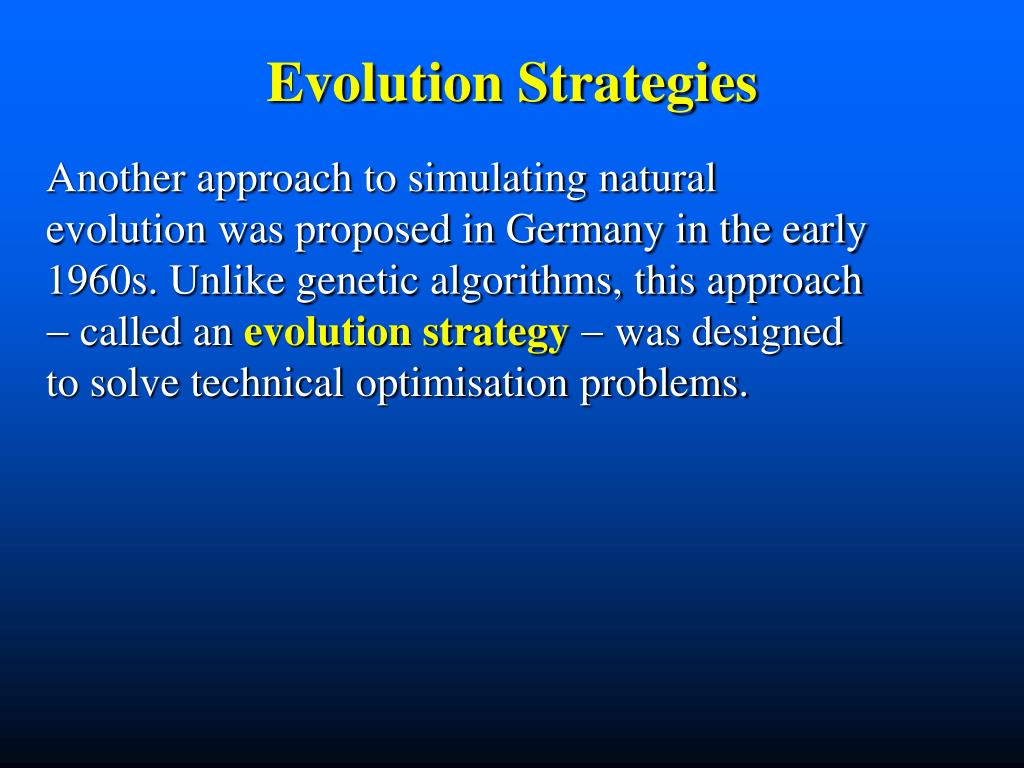 Evolution Strategies

Another approach to simulating natural evolution was proposed in Germany in the early 1960s. Unlike genetic algorithms, this approach – called an evolution strategy – was designed to solve technical optimisation problems.